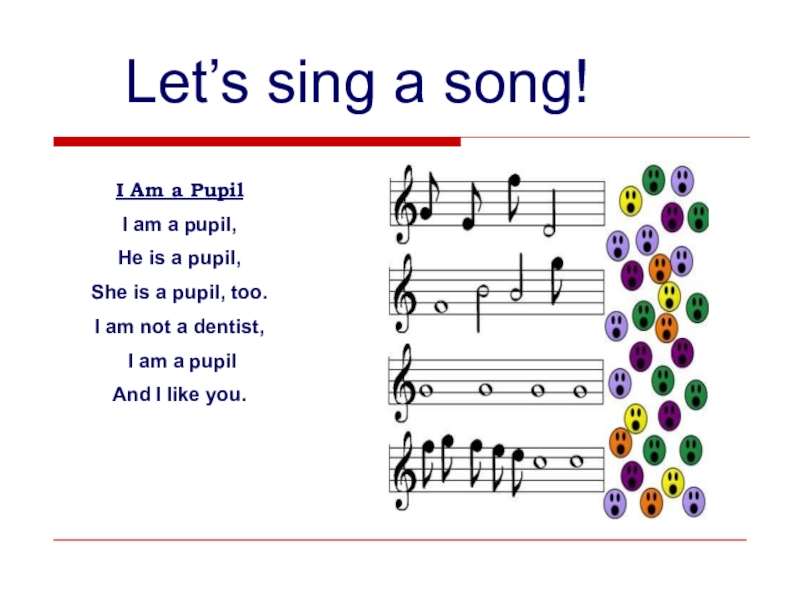 Let’s sing a song!

I Am a Pupil

I am a pupil,

He is a pupil,

She is a pupil, too.

I am not a dentist,

I am a pupil

And I like you.